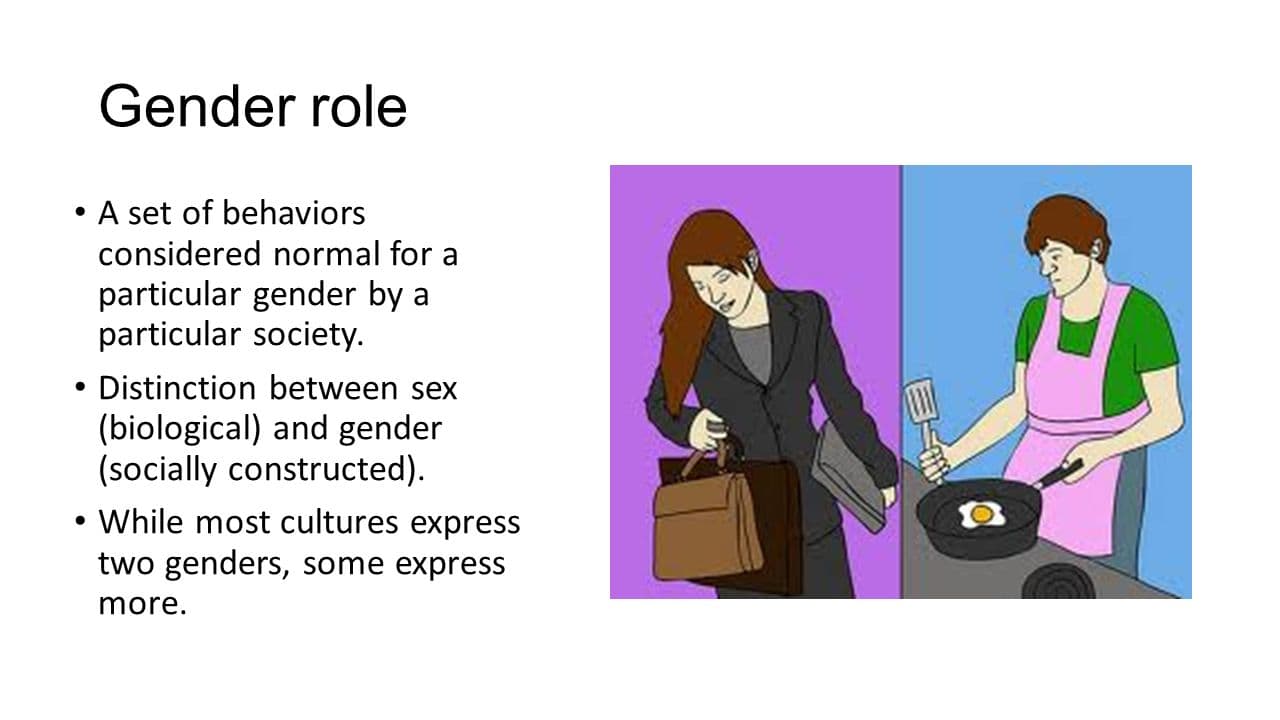 Gender role

• A set of behaviors considered normal for a particular gender by a particular society.

• Distinction between sex (biological) and gender (socially constructed).

• While most cultures express two genders, some express more.